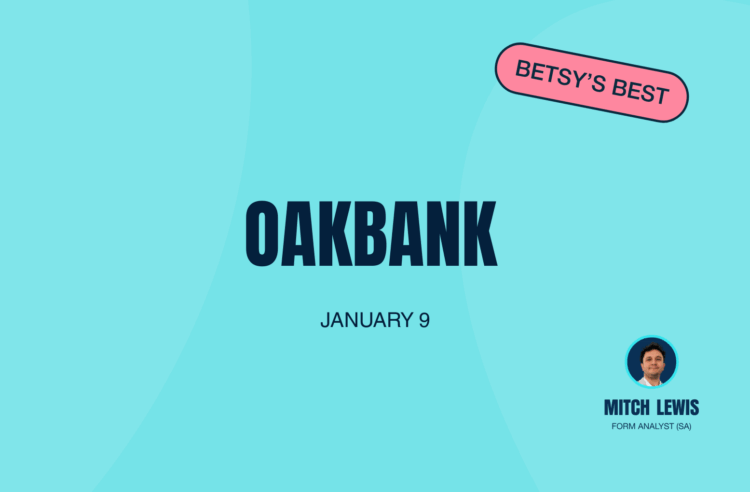 BETSY'S BEST

OAKBANK

JANUARY 9

MITCH LEWIS
FORM ANALYST (SA)